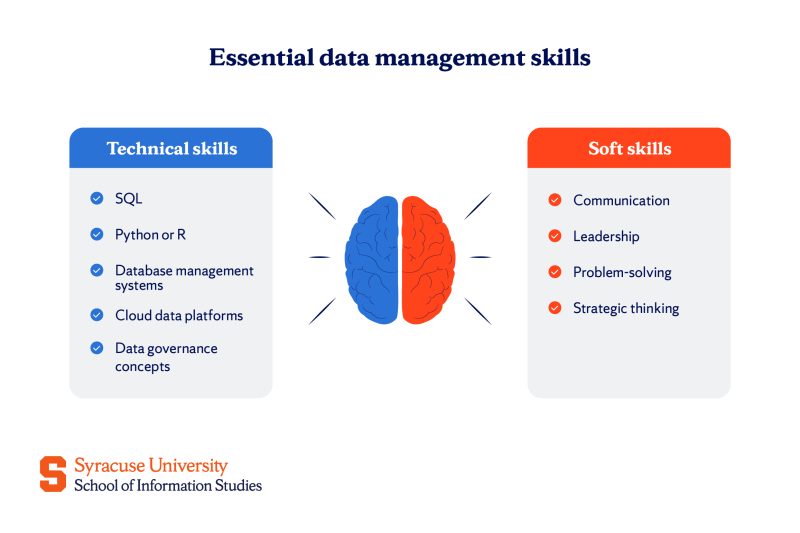 Essential data management skills

Technical skills

SQL

Python or R

Database management systems

Cloud data platforms

Data governance concepts

Soft skills

Communication

Leadership

Problem-solving

Strategic thinking

S Syracuse University
School of Information Studies